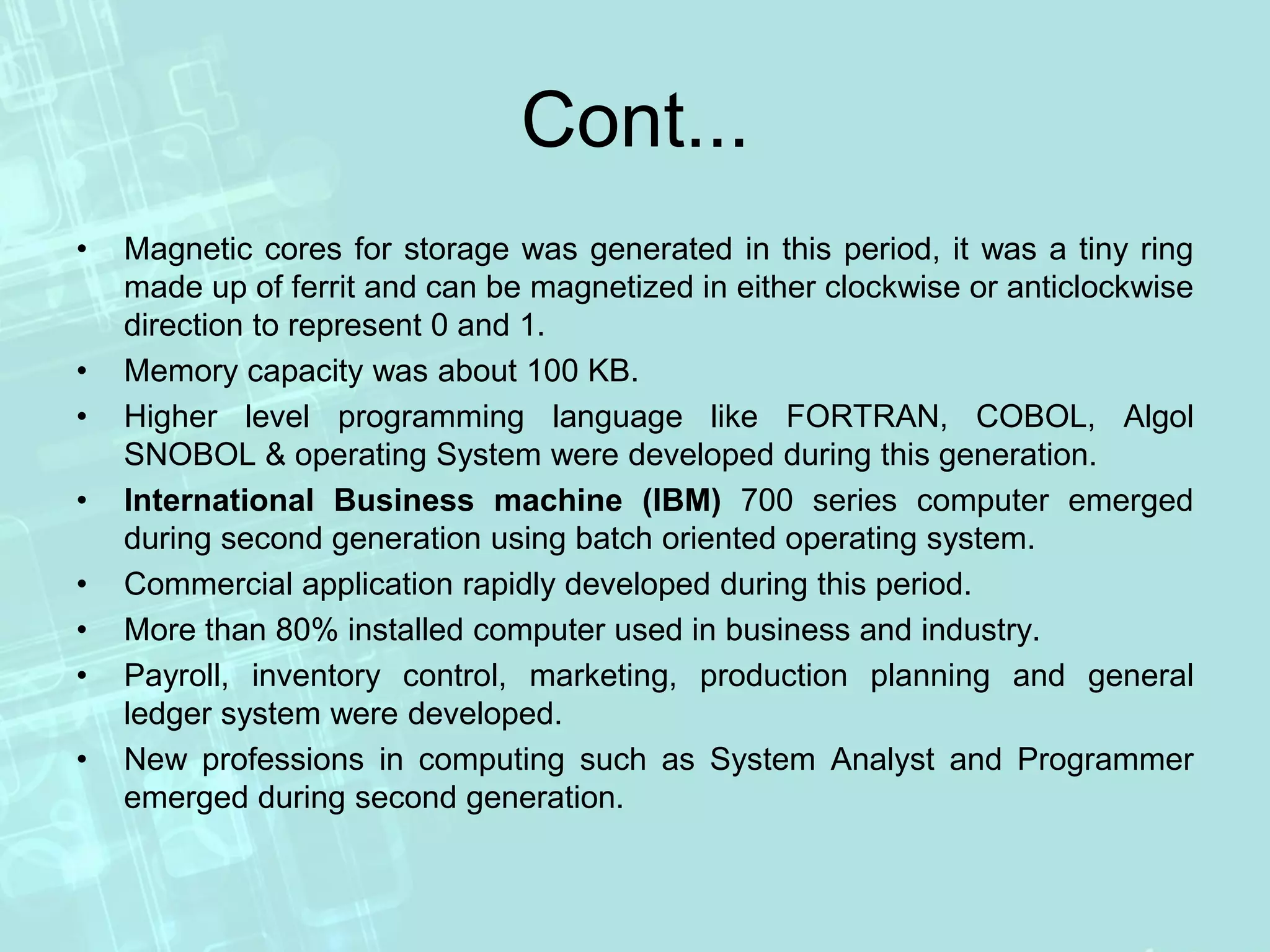 Cont...

• Magnetic cores for storage was generated in this period, it was a tiny ring made up of ferrit and can be magnetized in either clockwise or anticlockwise direction to represent 0 and 1.
• Memory capacity was about 100 KB.
• Higher level programming language like FORTRAN, COBOL, Algol SNOBOL & operating System were developed during this generation.
• International Business machine (IBM) 700 series computer emerged during second generation using batch oriented operating system.
• Commercial application rapidly developed during this period.
• More than 80% installed computer used in business and industry.
• Payroll, inventory control, marketing, production planning and general ledger system were developed.
• New professions in computing such as System Analyst and Programmer emerged during second generation.